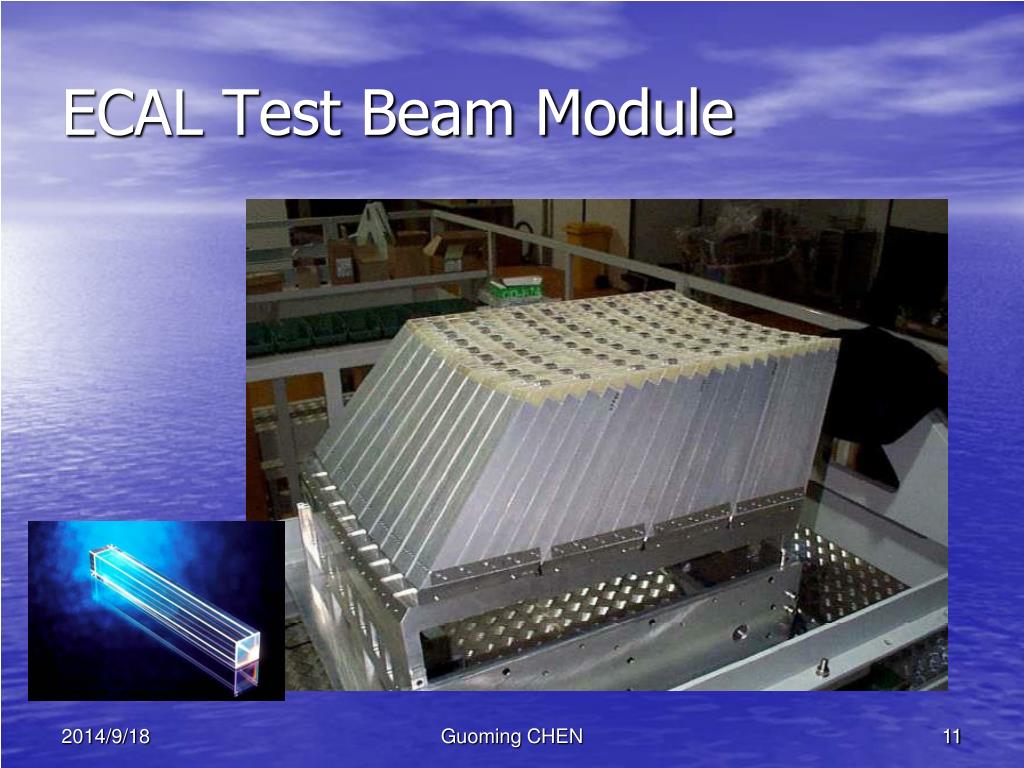 ECAL Test Beam Module

2014/9/18

Guoming CHEN

11